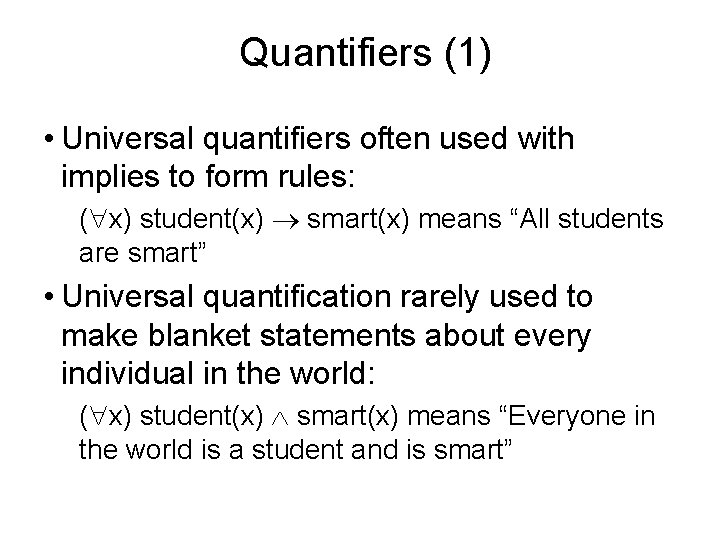 Quantifiers (1)

• Universal quantifiers often used with implies to form rules:

$(\forall x)$ student(x) $\rightarrow$ smart(x) means “All students are smart”

• Universal quantification rarely used to make blanket statements about every individual in the world:

$(\forall x)$ student(x) $\wedge$ smart(x) means “Everyone in the world is a student and is smart”